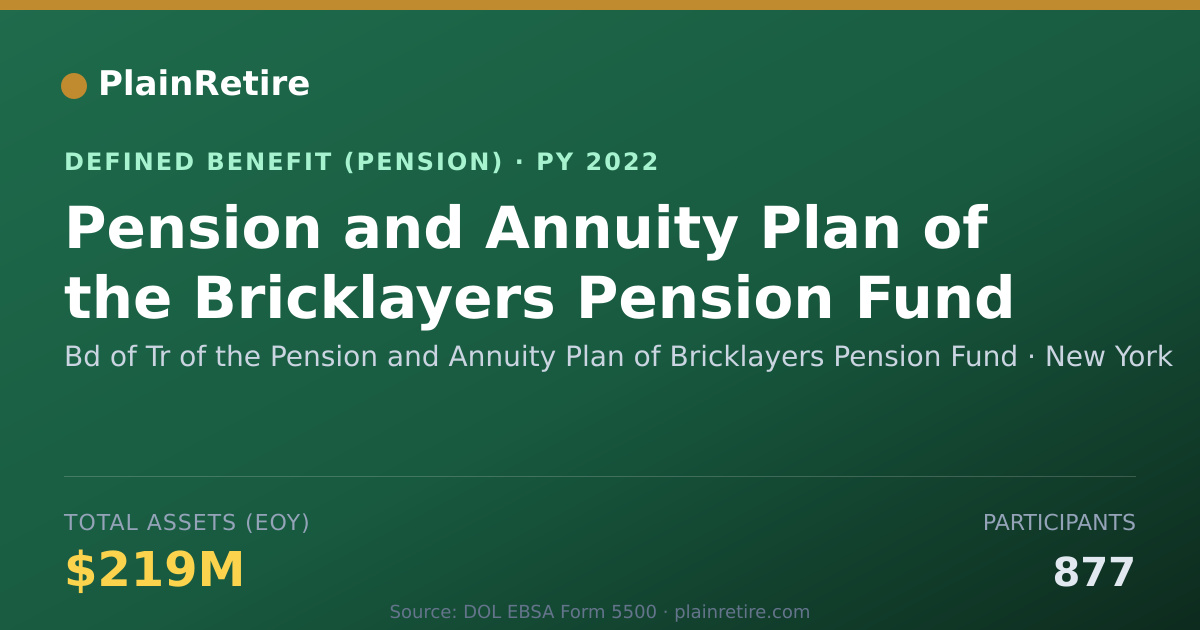 PlainRetire

DEFINED BENEFIT (PENSION) · PY 2022

Pension and Annuity Plan of the Bricklayers Pension Fund

Bd of Tr of the Pension and Annuity Plan of Bricklayers Pension Fund · New York

TOTAL ASSETS (EOY)

$219M

PARTICIPANTS

877

Source: DOL EBSA Form 5500 · plainretire.com